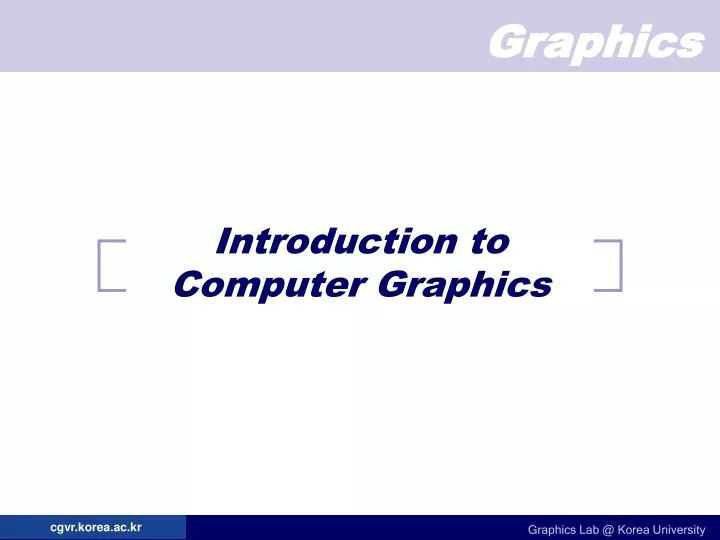 Graphics

Introduction to Computer Graphics

cgvr.korea.ac.kr

Graphics Lab @ Korea University